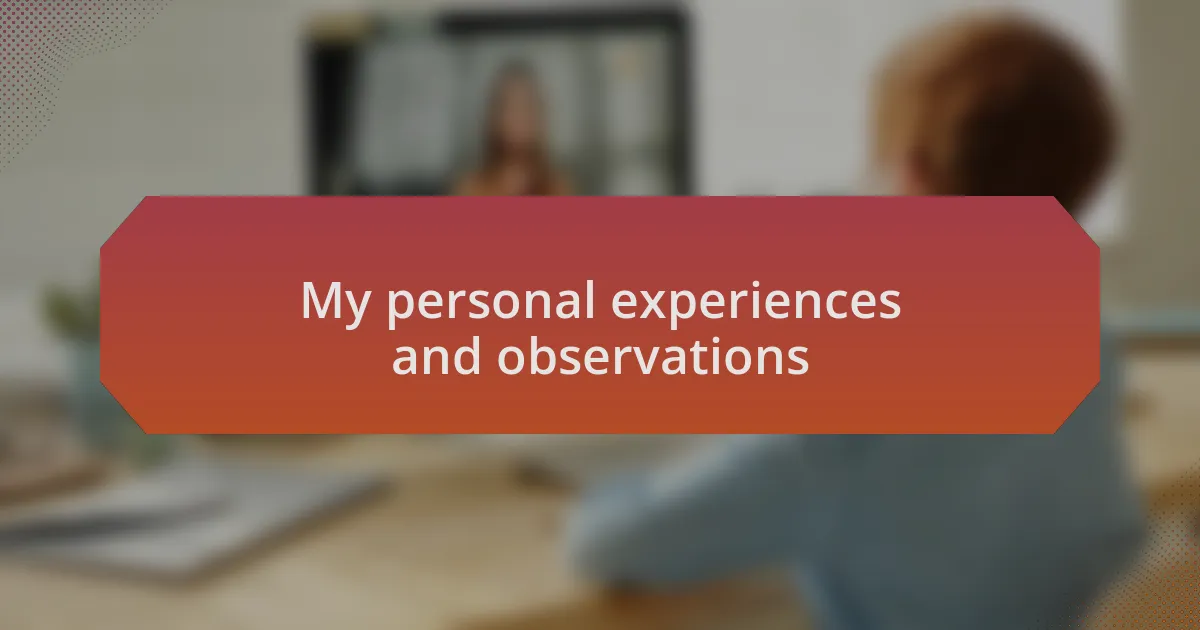 My personal experiences and observations